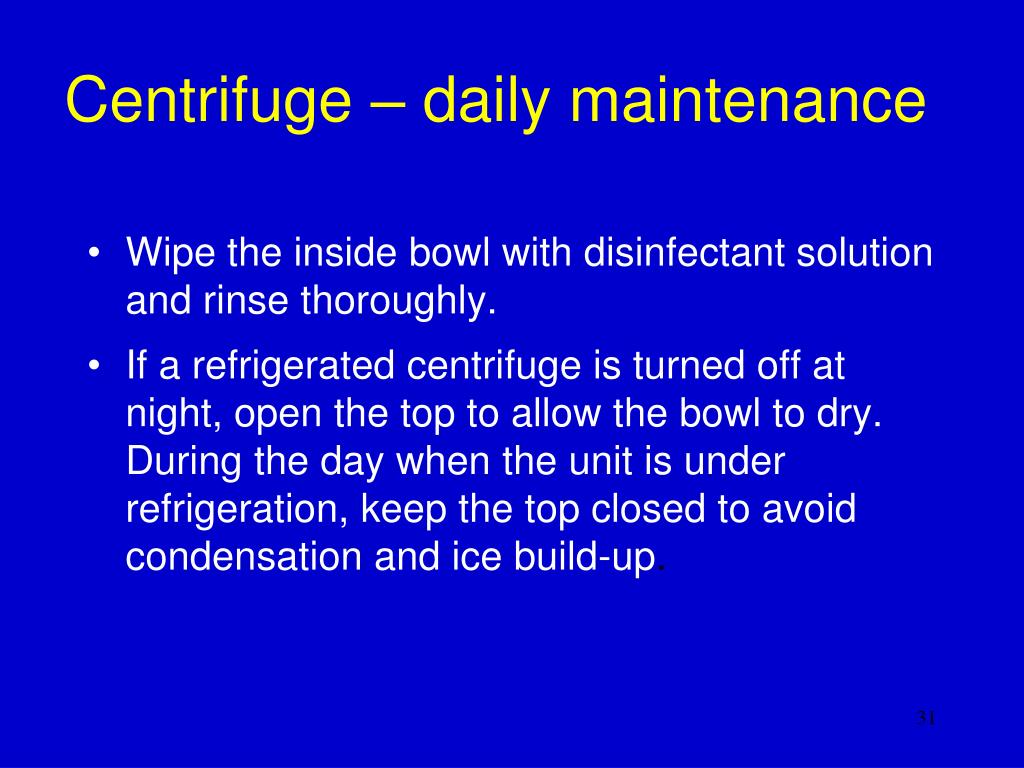 Centrifuge – daily maintenance

• Wipe the inside bowl with disinfectant solution and rinse thoroughly.

• If a refrigerated centrifuge is turned off at night, open the top to allow the bowl to dry. During the day when the unit is under refrigeration, keep the top closed to avoid condensation and ice build-up.

31